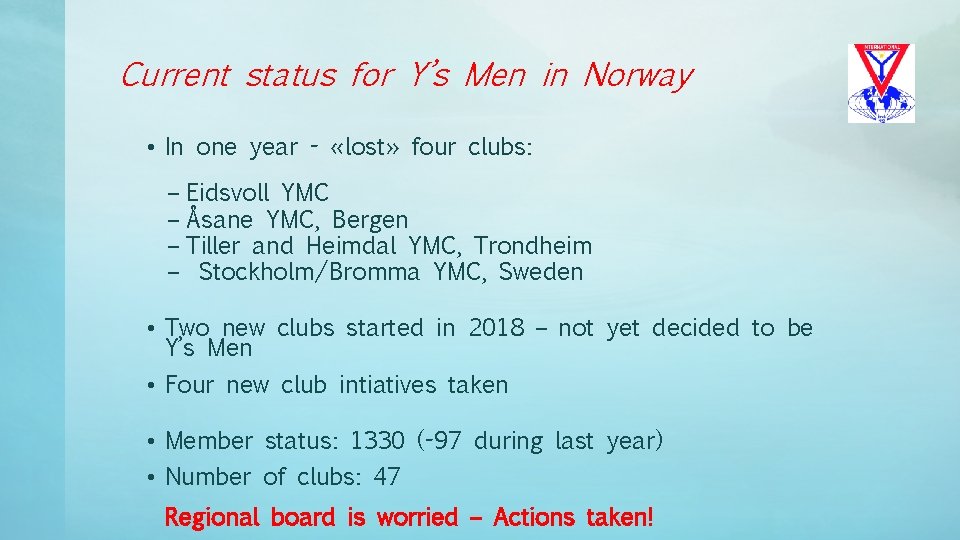 Current status for Y's Men in Norway

INTERNATIONAL

• In one year - «lost» four clubs:

– Eidsvoll YMC
– Åsane YMC, Bergen
– Tiller and Heimdal YMC, Trondheim
– Stockholm/Bromma YMC, Sweden

• Two new clubs started in 2018 – not yet decided to be Y's Men
• Four new club intiatives taken

• Member status: 1330 (-97 during last year)
• Number of clubs: 47

Regional board is worried – Actions taken!